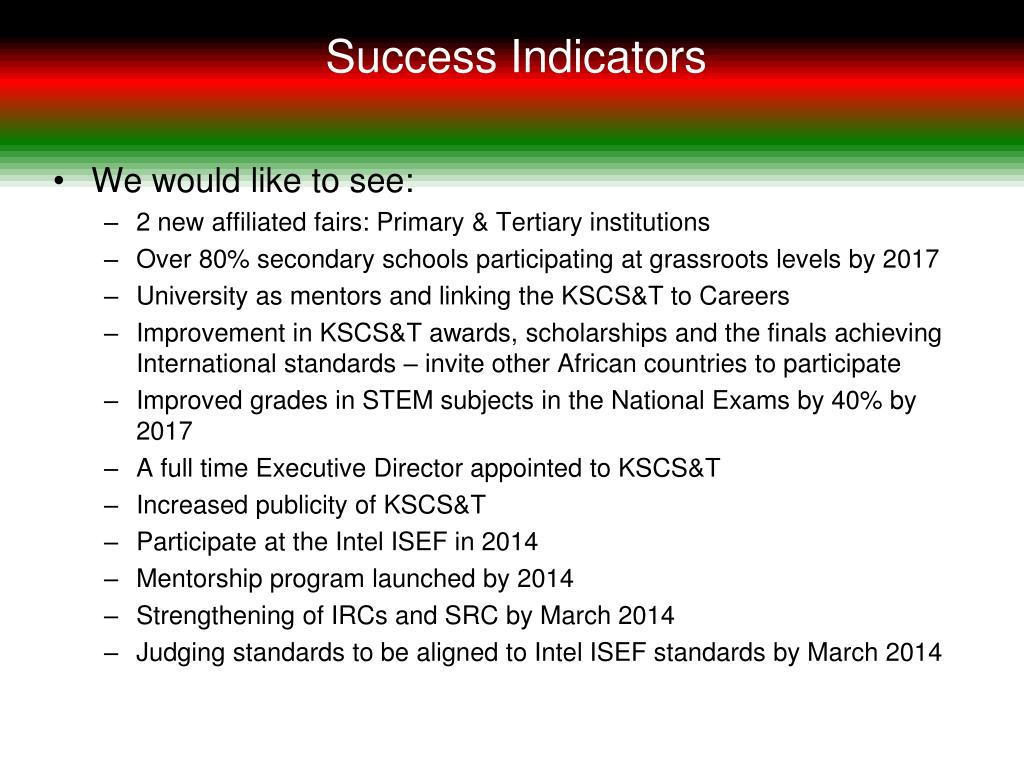 Success Indicators

• We would like to see:
– 2 new affiliated fairs: Primary & Tertiary institutions
– Over 80% secondary schools participating at grassroots levels by 2017
– University as mentors and linking the KSCS&T to Careers
– Improvement in KSCS&T awards, scholarships and the finals achieving International standards – invite other African countries to participate
– Improved grades in STEM subjects in the National Exams by 40% by 2017
– A full time Executive Director appointed to KSCS&T
– Increased publicity of KSCS&T
– Participate at the Intel ISEF in 2014
– Mentorship program launched by 2014
– Strengthening of IRCs and SRC by March 2014
– Judging standards to be aligned to Intel ISEF standards by March 2014